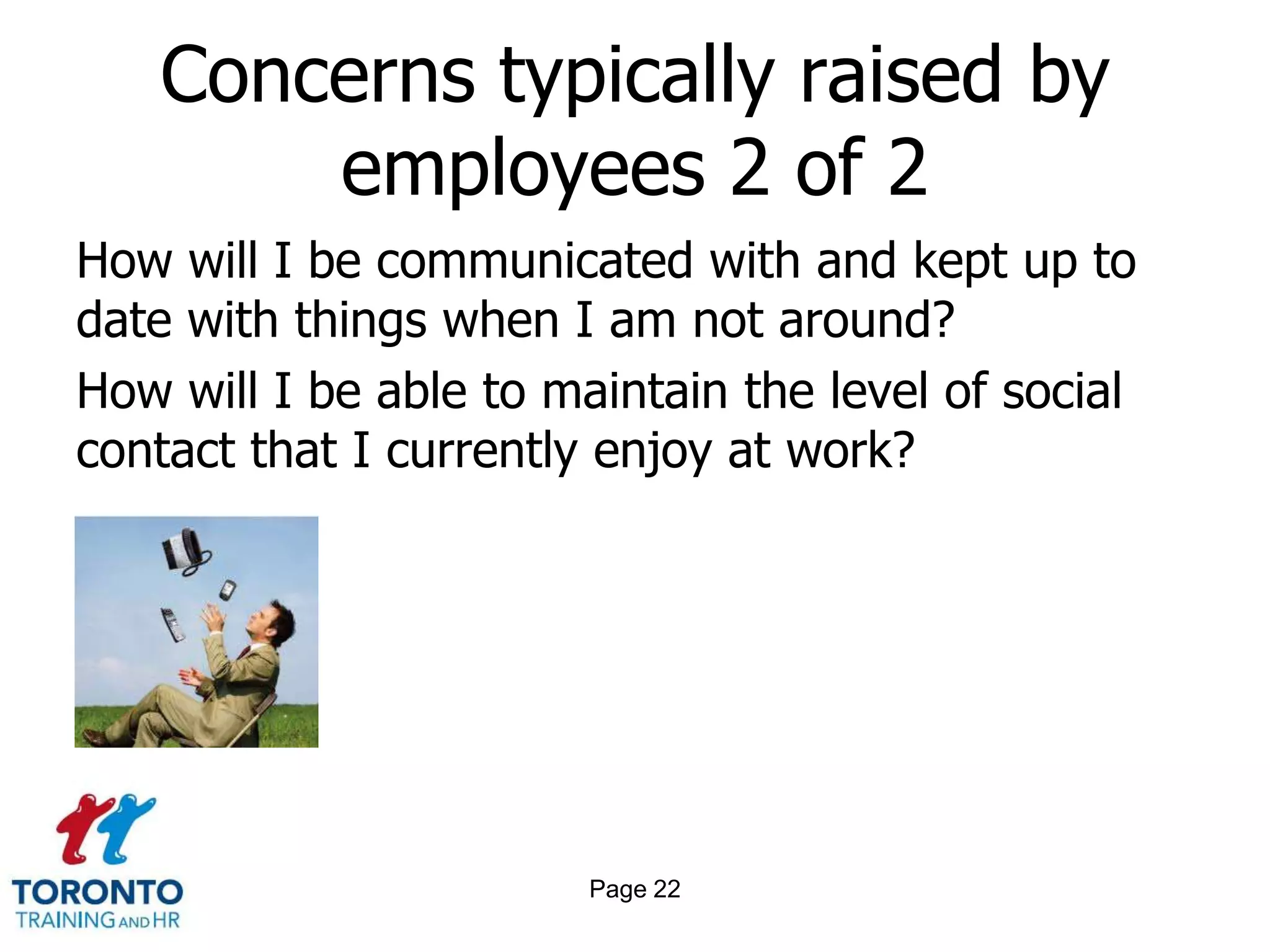 Concerns typically raised by employees 2 of 2

How will I be communicated with and kept up to date with things when I am not around?

How will I be able to maintain the level of social contact that I currently enjoy at work?

TORONTO
TRAINING AND HR

Page 22